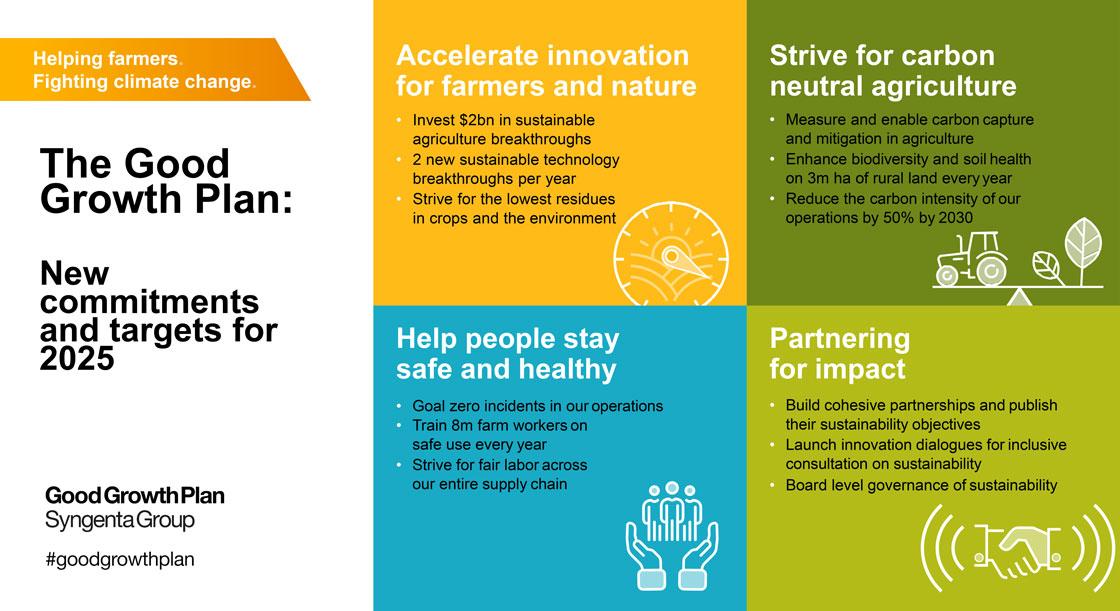 Helping farmers.
Fighting climate change.

The Good Growth Plan:

New commitments and targets for 2025

Good Growth Plan
Syngenta Group

#goodgrowthplan

Accelerate innovation for farmers and nature

• Invest $2bn in sustainable agriculture breakthroughs
• 2 new sustainable technology breakthroughs per year
• Strive for the lowest residues in crops and the environment

Strive for carbon neutral agriculture

• Measure and enable carbon capture and mitigation in agriculture
• Enhance biodiversity and soil health on 3m ha of rural land every year
• Reduce the carbon intensity of our operations by 50% by 2030

Help people stay safe and healthy

• Goal zero incidents in our operations
• Train 8m farm workers on safe use every year
• Strive for fair labor across our entire supply chain

Partnering for impact

• Build cohesive partnerships and publish their sustainability objectives
• Launch innovation dialogues for inclusive consultation on sustainability
• Board level governance of sustainability